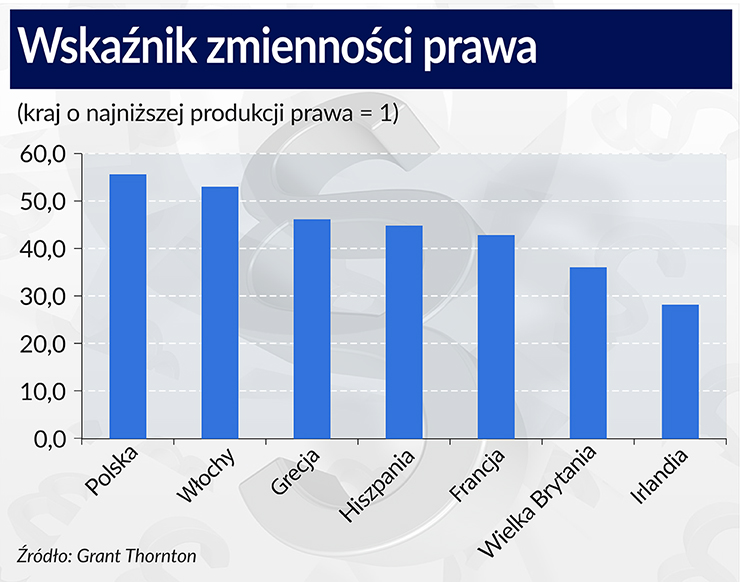 Wskaźnik zmienności prawa

(kraj o najniższej produkcji prawa = 1)

60,0
50,0
40,0
30,0
20,0
10,0
0,0

Polska
Włochy
Grecja
Hiszpania
Francja
Wielka Brytania
Irlandia

Źródło: Grant Thornton